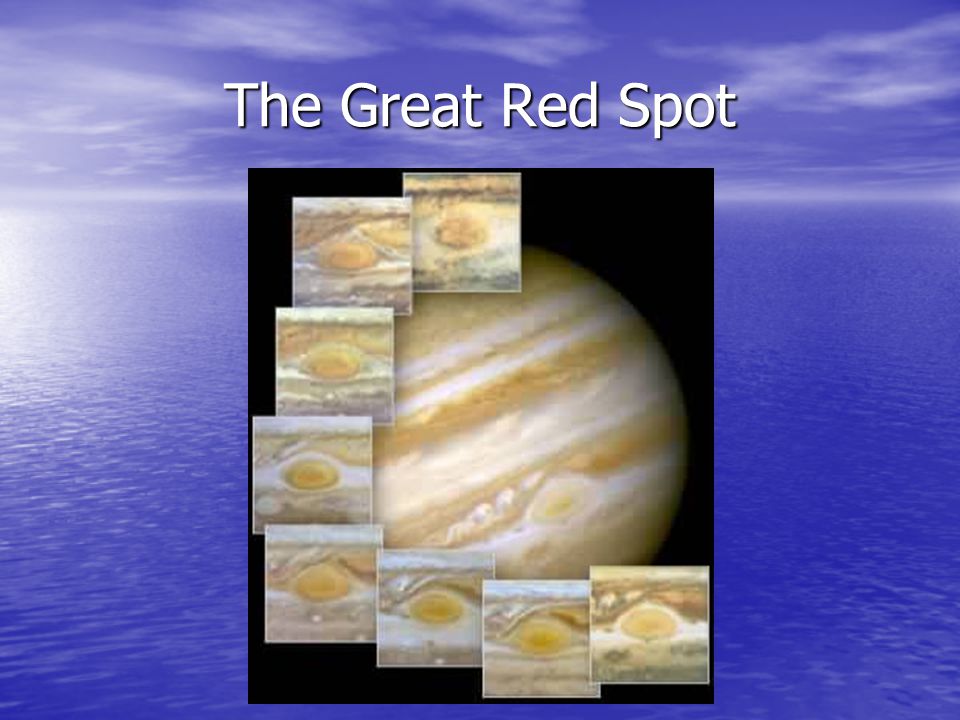 The Great Red Spot